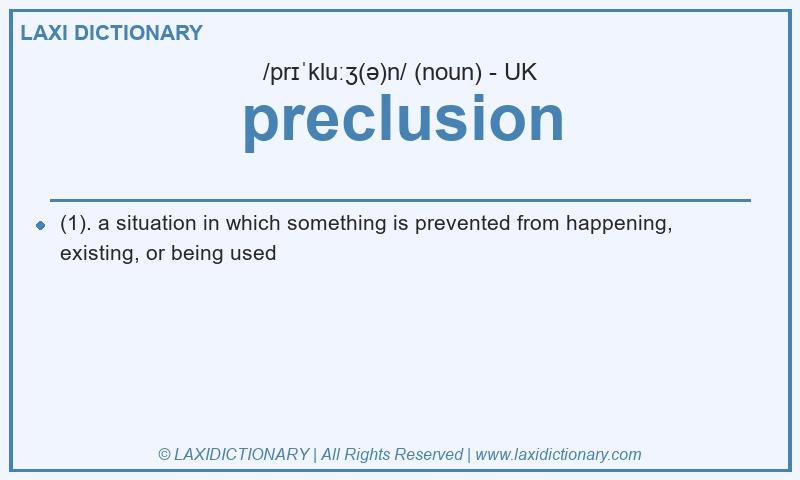 LAXI DICTIONARY

/prɪˈkluːʒ(ə)n/ (noun) - UK

preclusion

(1). a situation in which something is prevented from happening, existing, or being used

© LAXIDICTIONARY | All Rights Reserved | www.laxidictionary.com